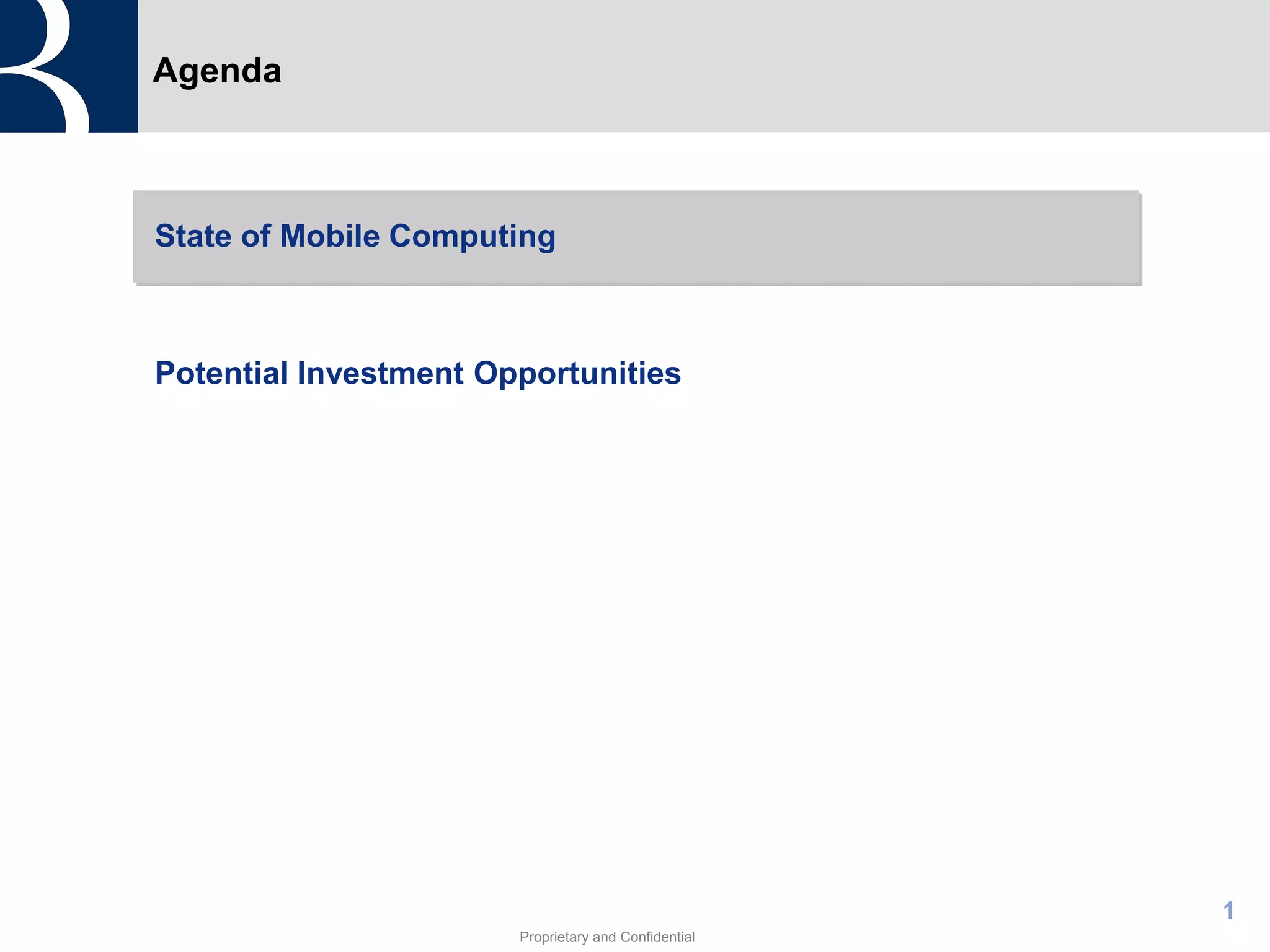 Agenda

State of Mobile Computing

Potential Investment Opportunities

1

Proprietary and Confidential